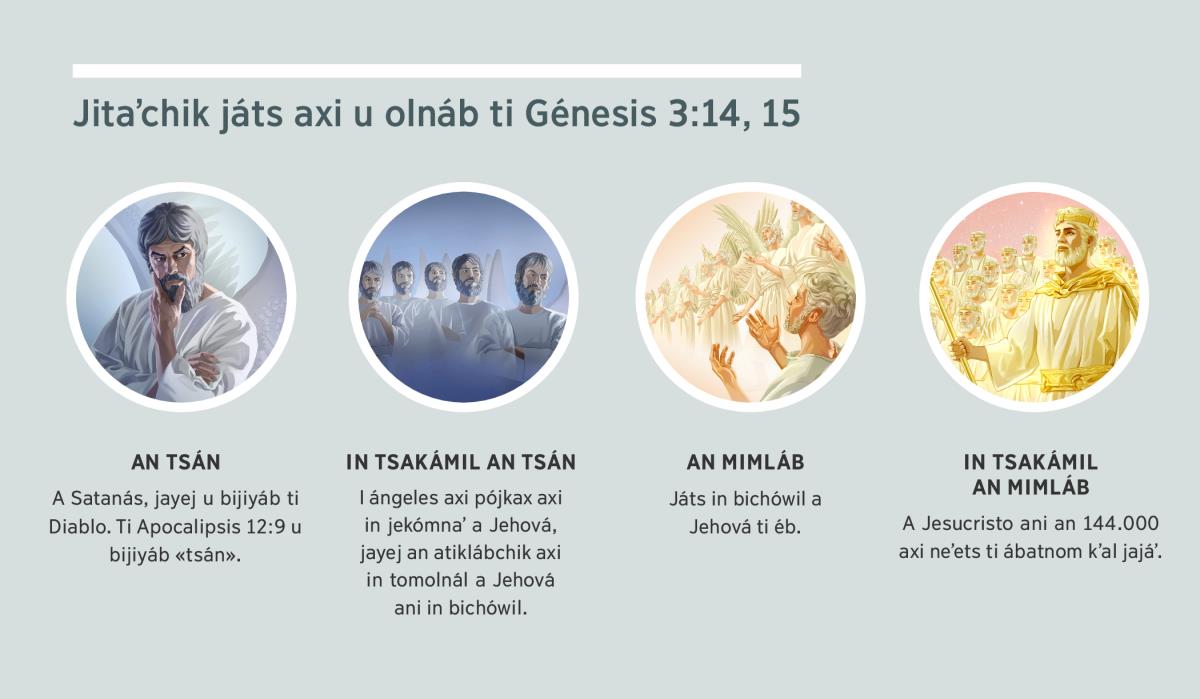 Jita’chik játs axi u olnáb ti Génesis 3:14, 15

AN TSÁN

A Satanás, jayej u bijiyáb ti Diablo. Ti Apocalipsis 12:9 u bijiyáb «tsán».

IN TSAKÁMIL AN TSÁN

I ángeles axi pójkax axi in jekómna’ a Jehová, jayej an atiklábchik axi in tomolnál a Jehová ani in bichówil.

AN MIMLÁB

Játs in bichówil a Jehová ti éb.

IN TSAKÁMIL AN MIMLÁB

A Jesucristo ani an 144.000 axi ne’ets ti ábatnom k’al jajá’.